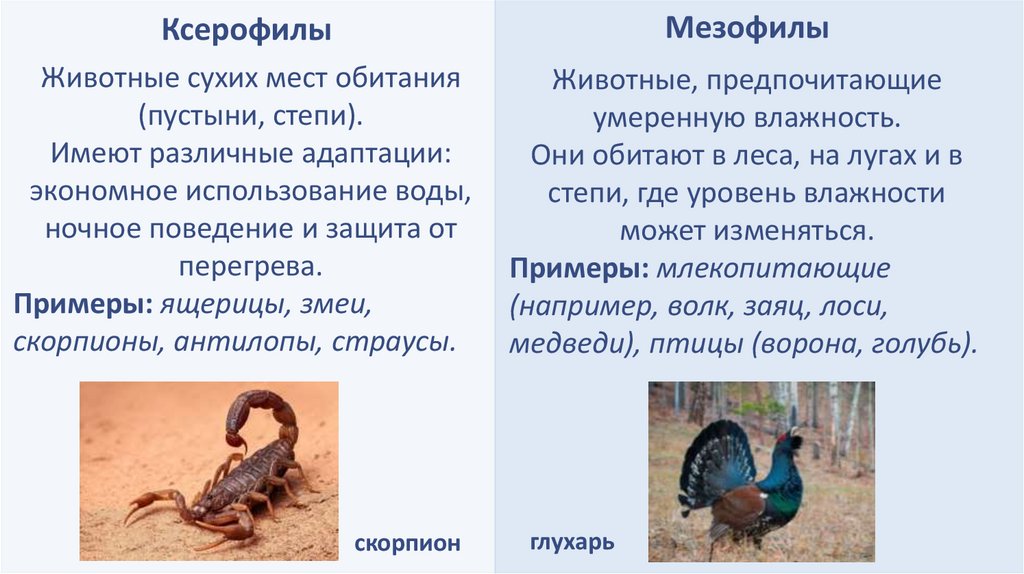 Ксерофилы

Животные сухих мест обитания (пустыни, степи). Имеют различные адаптации: экономное использование воды, ночное поведение и защита от перегрева.

Примеры: ящерицы, змеи, скорпионы, антилопы, страусы.

скорпион

Мезофилы

Животные, предпочитающие умеренную влажность. Они обитают в леса, на лугах и в степи, где уровень влажности может изменяться.

Примеры: млекопитающие (например, волк, заяц, лоси, медведи), птицы (ворона, голубь).

глухарь